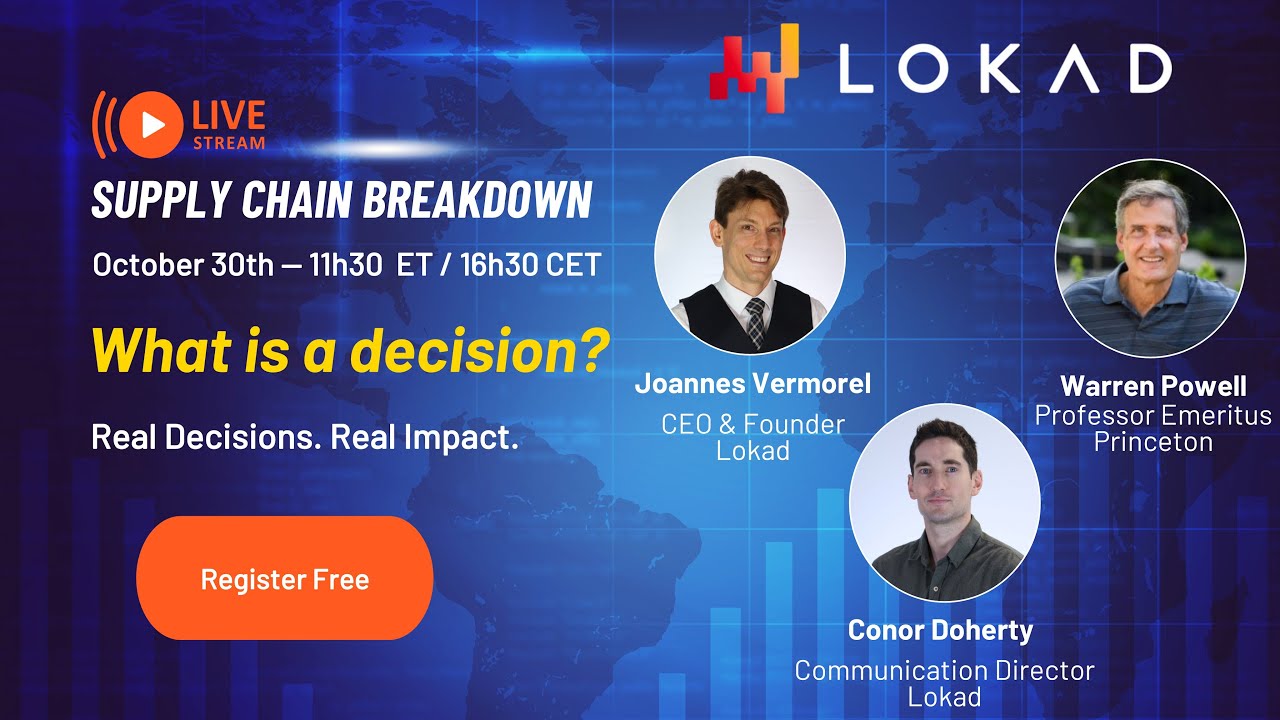 LOKAD

LIVE STREAM

SUPPLY CHAIN BREAKDOWN

October 30th — 11h30 ET / 16h30 CET

What is a decision?

Real Decisions. Real Impact.

Register Free

Joannes Vermorel
CEO & Founder
Lokad

Warren Powell
Professor Emeritus
Princeton

Conor Doherty
Communication Director
Lokad